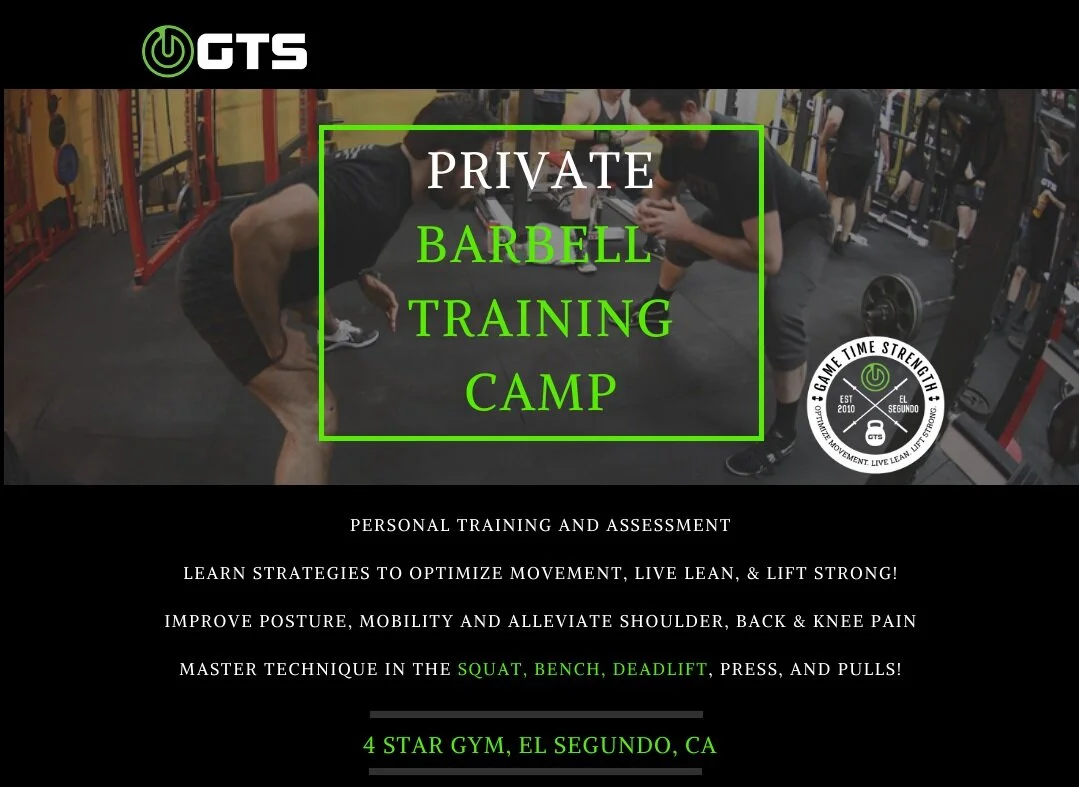 GTS

PRIVATE BARBELL TRAINING CAMP

GAME TIME STRENGTH
EST 2010
EL SEGUNDO
GTS
OPTIMIZE MOVEMENT. LIVE LEAN. LIFT STRONG.

PERSONAL TRAINING AND ASSESSMENT

LEARN STRATEGIES TO OPTIMIZE MOVEMENT, LIVE LEAN, & LIFT STRONG!

IMPROVE POSTURE, MOBILITY AND ALLEVIATE SHOULDER, BACK & KNEE PAIN

MASTER TECHNIQUE IN THE SQUAT, BENCH, DEADLIFT, PRESS, AND PULLS!

4 STAR GYM, EL SEGUNDO, CA